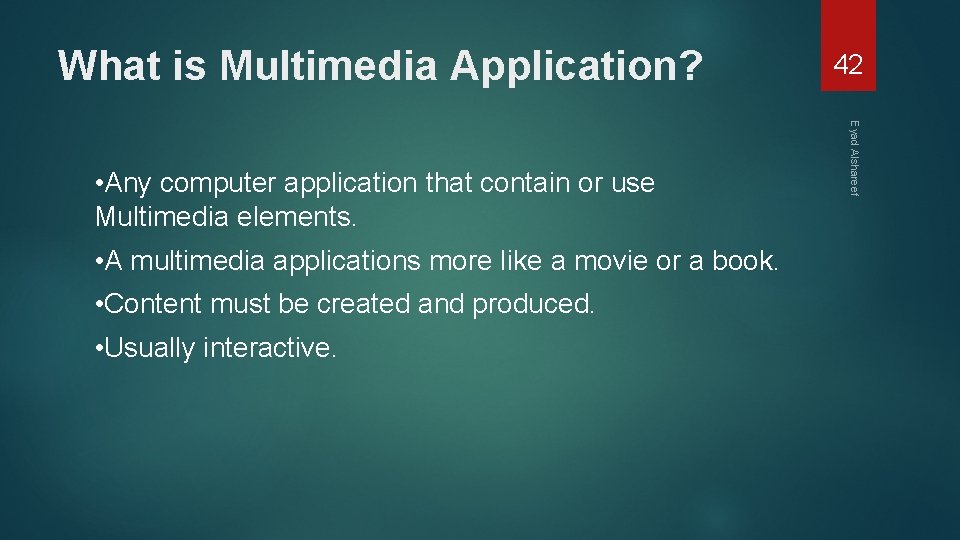 What is Multimedia Application?

42

Eyad Alshareef

•Any computer application that contain or use Multimedia elements.

•A multimedia applications more like a movie or a book.

•Content must be created and produced.

•Usually interactive.